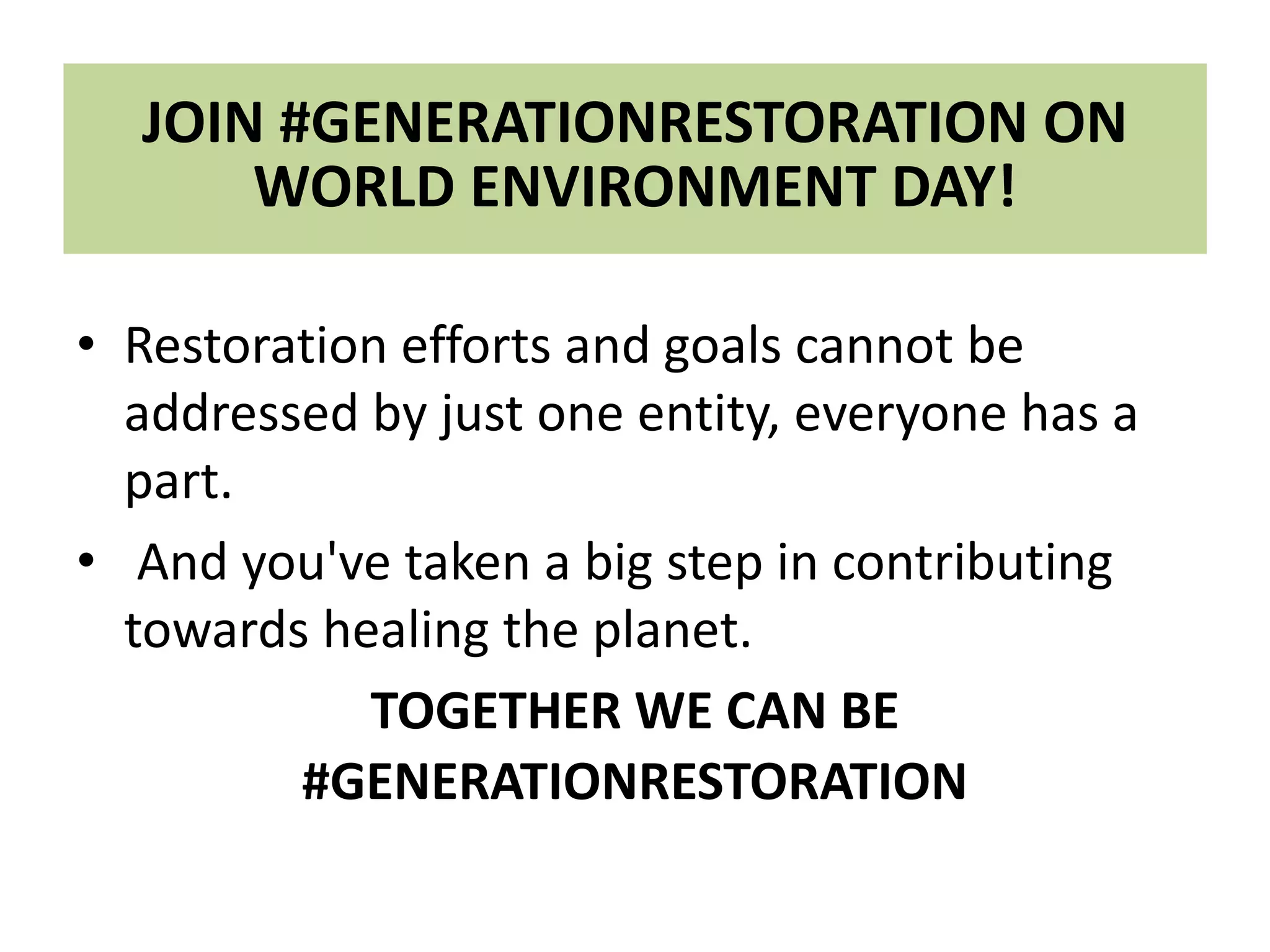 JOIN #GENERATIONRESTORATION ON WORLD ENVIRONMENT DAY!

• Restoration efforts and goals cannot be addressed by just one entity, everyone has a part.

• And you've taken a big step in contributing towards healing the planet.

TOGETHER WE CAN BE #GENERATIONRESTORATION